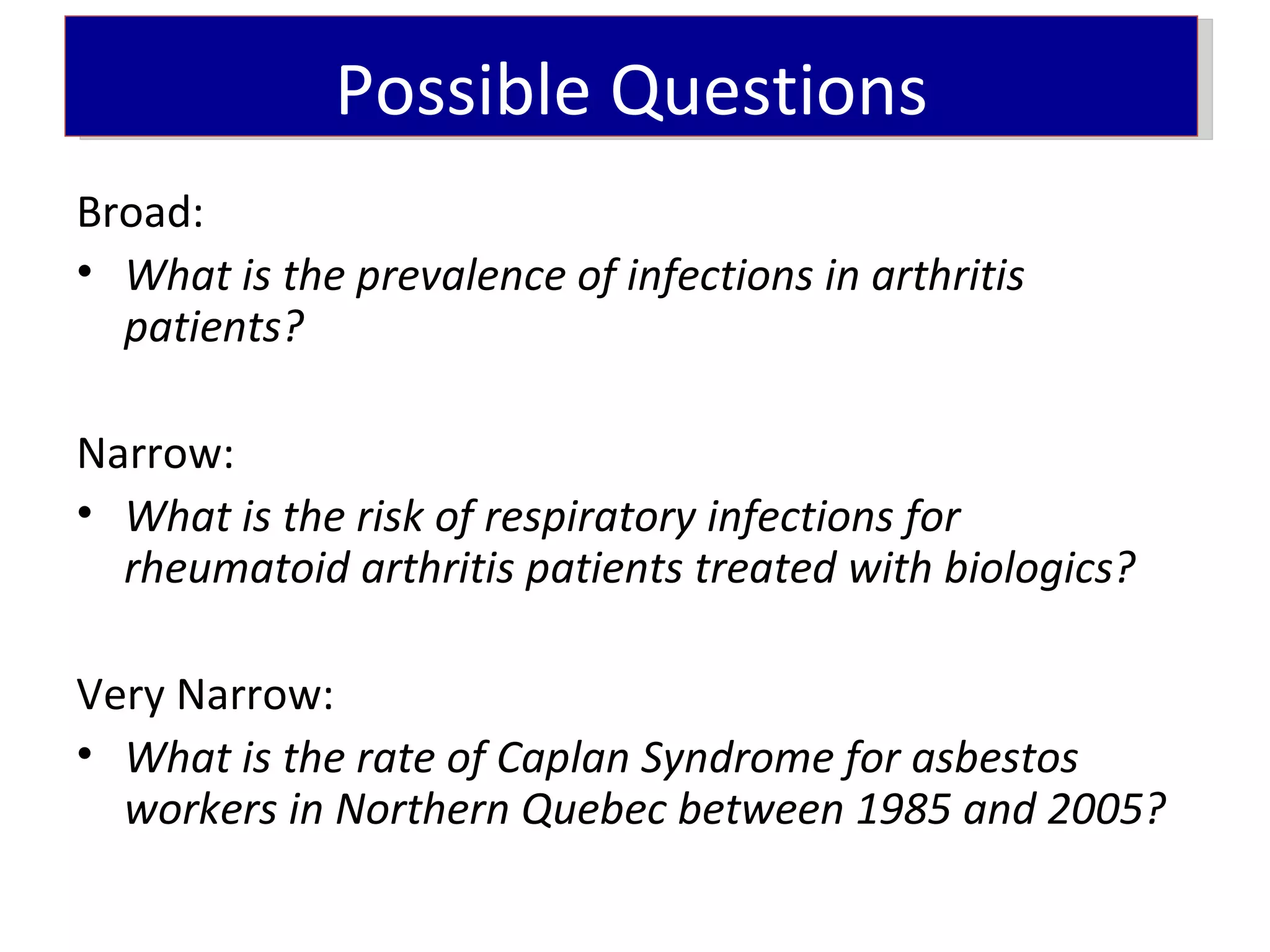 Possible Questions

Broad:

• What is the prevalence of infections in arthritis patients?

Narrow:

• What is the risk of respiratory infections for rheumatoid arthritis patients treated with biologics?

Very Narrow:

• What is the rate of Caplan Syndrome for asbestos workers in Northern Quebec between 1985 and 2005?